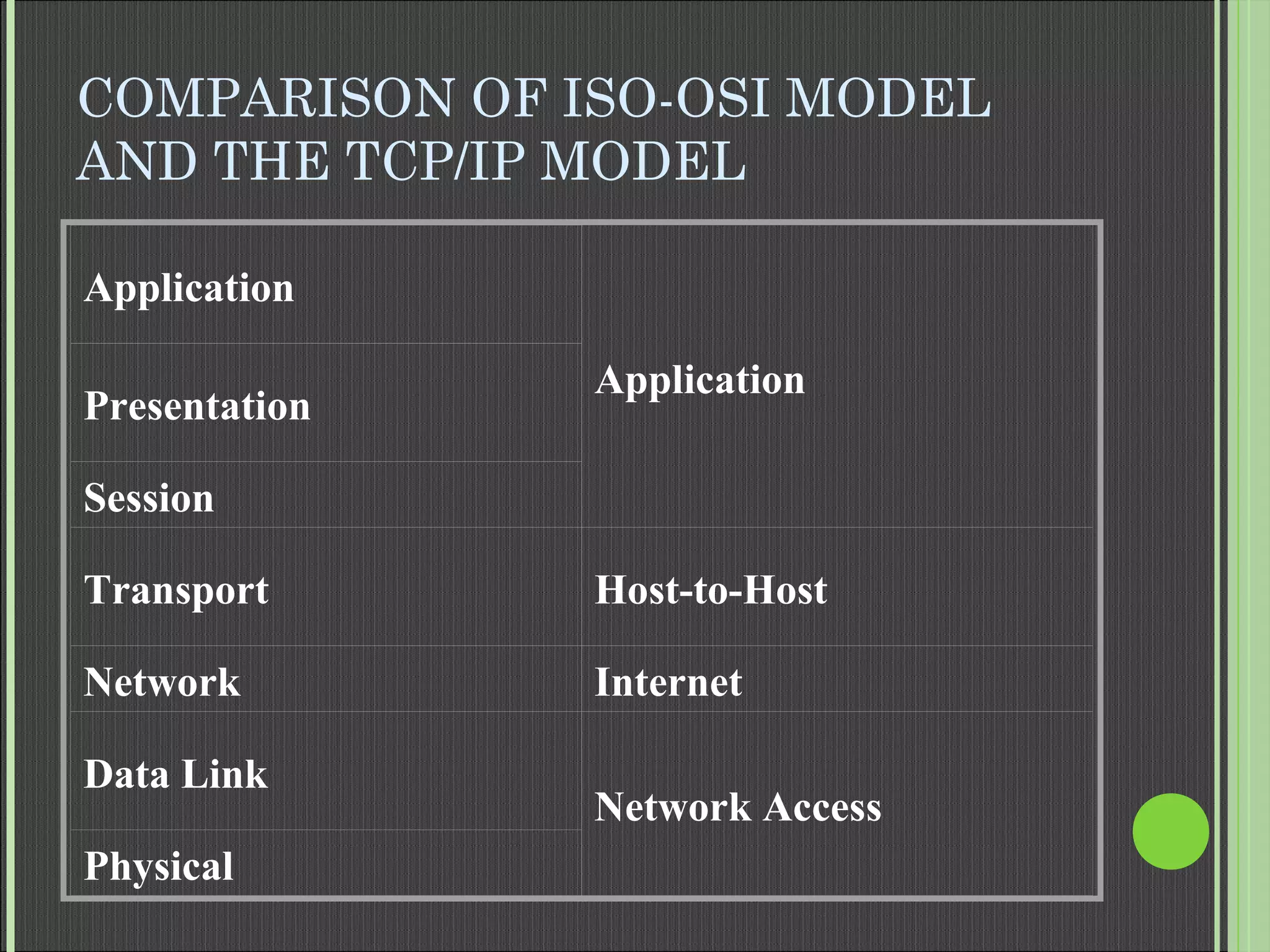 COMPARISON OF ISO-OSI MODEL AND THE TCP/IP MODEL

| | |
|---|---|
| Application | Application |
| Presentation | |
| Session | |
| Transport | Host-to-Host |
| Network | Internet |
| Data Link | Network Access |
| Physical | |